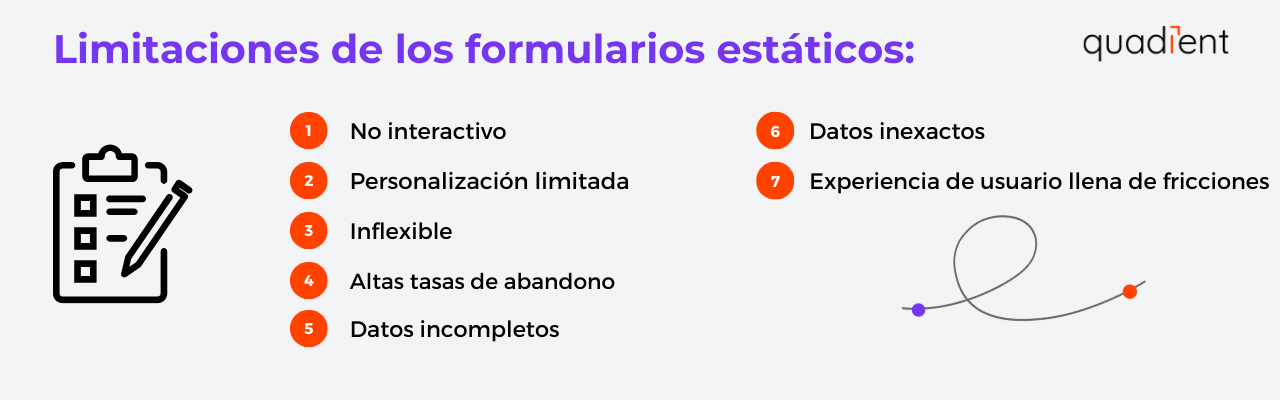 Limitaciones de los formularios estáticos:

quadient

1 No interactivo

2 Personalización limitada

3 Inflexible

4 Altas tasas de abandono

5 Datos incompletos

6 Datos inexactos

7 Experiencia de usuario llena de fricciones